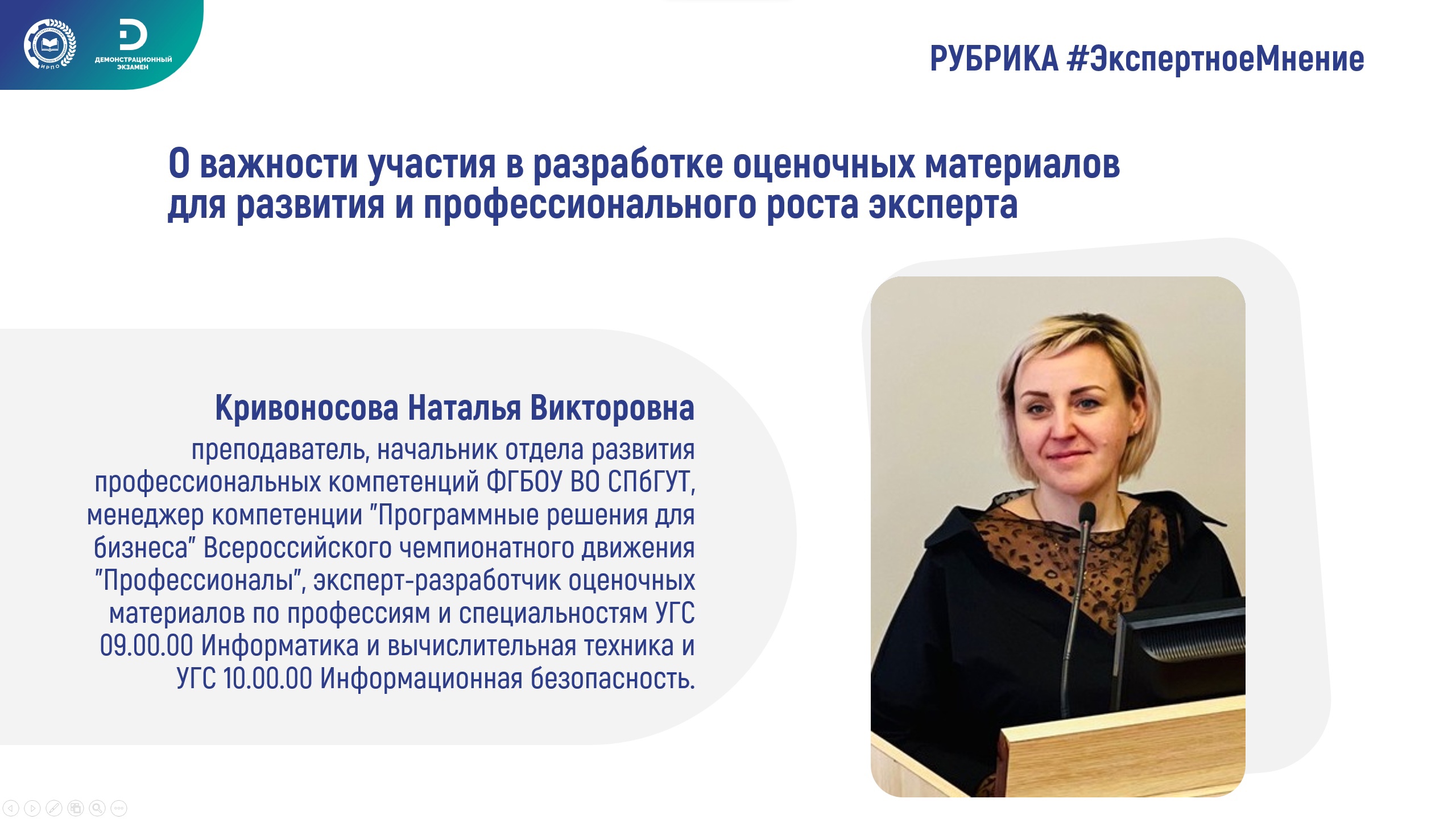 ИРПО

ДЕМОНСТРАЦИОННЫЙ ЭКЗАМЕН

РУБРИКА #ЭкспертноеМнение

О важности участия в разработке оценочных материалов для развития и профессионального роста эксперта

Кривоносова Наталья Викторовна

преподаватель, начальник отдела развития профессиональных компетенций ФГБОУ ВО СПбГУТ, менеджер компетенции "Программные решения для бизнеса" Всероссийского чемпионатного движения "Профессионалы", эксперт-разработчик оценочных материалов по профессиям и специальностям УГС 09.00.00 Информатика и вычислительная техника и УГС 10.00.00 Информационная безопасность.